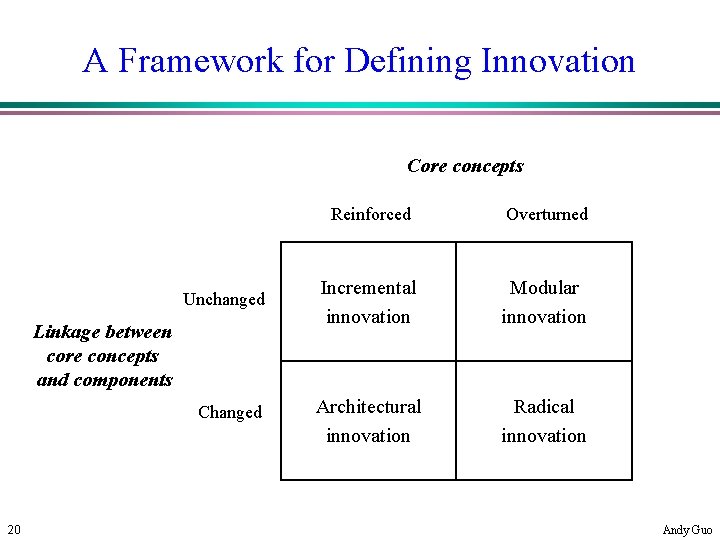 A Framework for Defining Innovation

Core concepts

Linkage between core concepts and components

| | Reinforced | Overturned |
|---|---|---|
| Unchanged | Incremental innovation | Modular innovation |
| Changed | Architectural innovation | Radical innovation |

20

Andy Guo